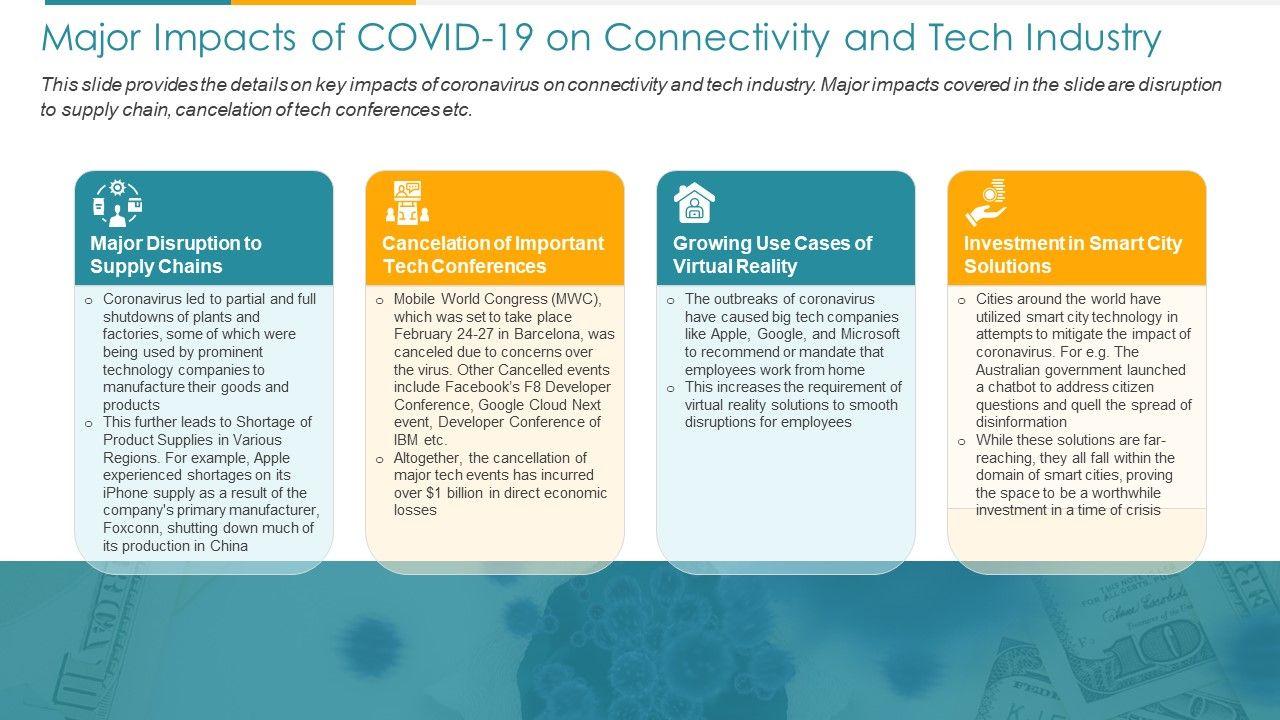 Major Impacts of COVID-19 on Connectivity and Tech Industry

This slide provides the details on key impacts of coronavirus on connectivity and tech industry. Major impacts covered in the slide are disruption to supply chain, cancelation of tech conferences etc.

Major Disruption to Supply Chains

o Coronavirus led to partial and full shutdowns of plants and factories, some of which were being used by prominent technology companies to manufacture their goods and products
o This further leads to Shortage of Product Supplies in Various Regions. For example, Apple experienced shortages on its iPhone supply as a result of the company's primary manufacturer, Foxconn, shutting down much of its production in China

Cancelation of Important Tech Conferences

o Mobile World Congress (MWC), which was set to take place February 24-27 in Barcelona, was canceled due to concerns over the virus. Other Cancelled events include Facebook's F8 Developer Conference, Google Cloud Next event, Developer Conference of IBM etc.
o Altogether, the cancellation of major tech events has incurred over $1 billion in direct economic losses

Growing Use Cases of Virtual Reality

o The outbreaks of coronavirus have caused big tech companies like Apple, Google, and Microsoft to recommend or mandate that employees work from home
o This increases the requirement of virtual reality solutions to smooth disruptions for employees

Investment in Smart City Solutions

o Cities around the world have utilized smart city technology in attempts to mitigate the impact of coronavirus. For e.g. The Australian government launched a chatbot to address citizen questions and quell the spread of disinformation
o While these solutions are far-reaching, they all fall within the domain of smart cities, proving the space to be a worthwhile investment in a time of crisis